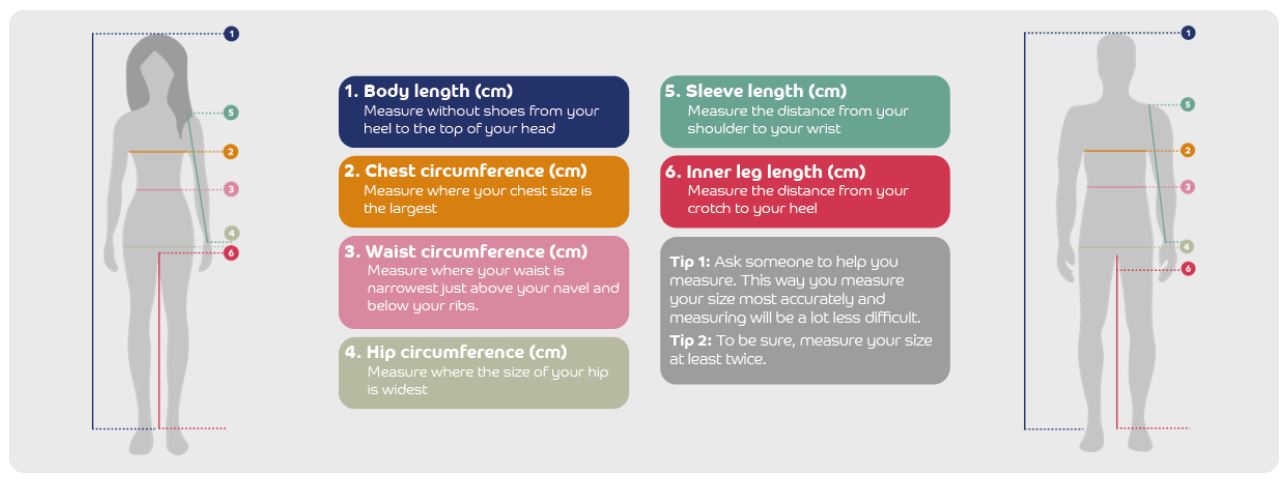 1
5
2
3
4
6

1. Body length (cm)
Measure without shoes from your heel to the top of your head

2. Chest circumference (cm)
Measure where your chest size is the largest

3. Waist circumference (cm)
Measure where your waist is narrowest just above your navel and below your ribs.

4. Hip circumference (cm)
Measure where the size of your hip is widest

5. Sleeve length (cm)
Measure the distance from your shoulder to your wrist

6. Inner leg length (cm)
Measure the distance from your crotch to your heel

Tip 1: Ask someone to help you measure. This way you measure your size most accurately and measuring will be a lot less difficult.
Tip 2: To be sure, measure your size at least twice.

1
5
2
3
4
6